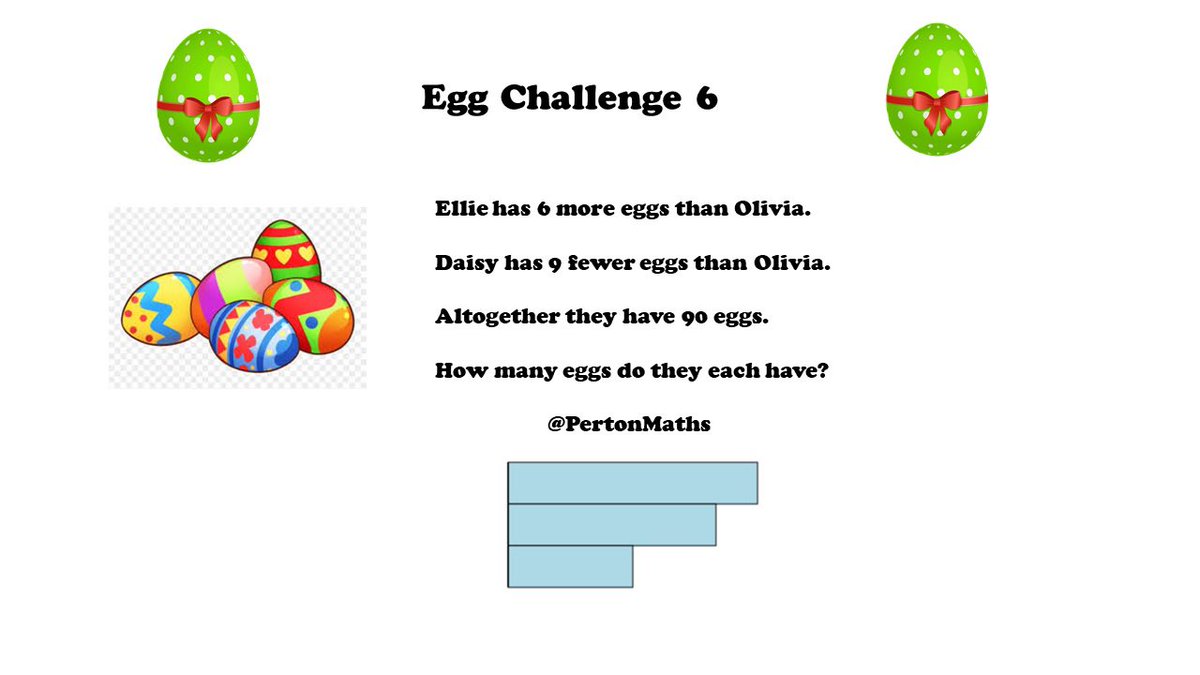 Egg Challenge 6

Ellie has 6 more eggs than Olivia.

Daisy has 9 fewer eggs than Olivia.

Altogether they have 90 eggs.

How many eggs do they each have?

@PertonMaths